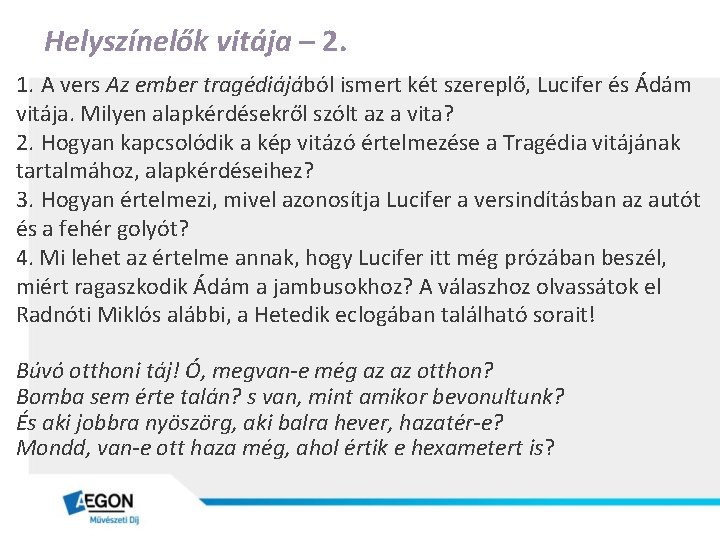 Helyszínelők vitája – 2.

1. A vers Az ember tragédiájából ismert két szereplő, Lucifer és Ádám vitája. Milyen alapkérdésekről szólt az a vita?
2. Hogyan kapcsolódik a kép vitázó értelmezése a Tragédia vitájának tartalmához, alapkérdéseihez?
3. Hogyan értelmezi, mivel azonosítja Lucifer a versindításban az autót és a fehér golyót?
4. Mi lehet az értelme annak, hogy Lucifer itt még prózában beszél, miért ragaszkodik Ádám a jambusokhoz? A válaszhoz olvassátok el Radnóti Miklós alábbi, a Hetedik eclogában található sorait!

Búvó otthoni táj! Ó, megvan-e még az az otthon?
Bomba sem érte talán? s van, mint amikor bevonultunk?
És aki jobbra nyöszörg, aki balra hever, hazatér-e?
Mondd, van-e ott haza még, ahol értik e hexametert is?

AEGON
Művészeti Díj